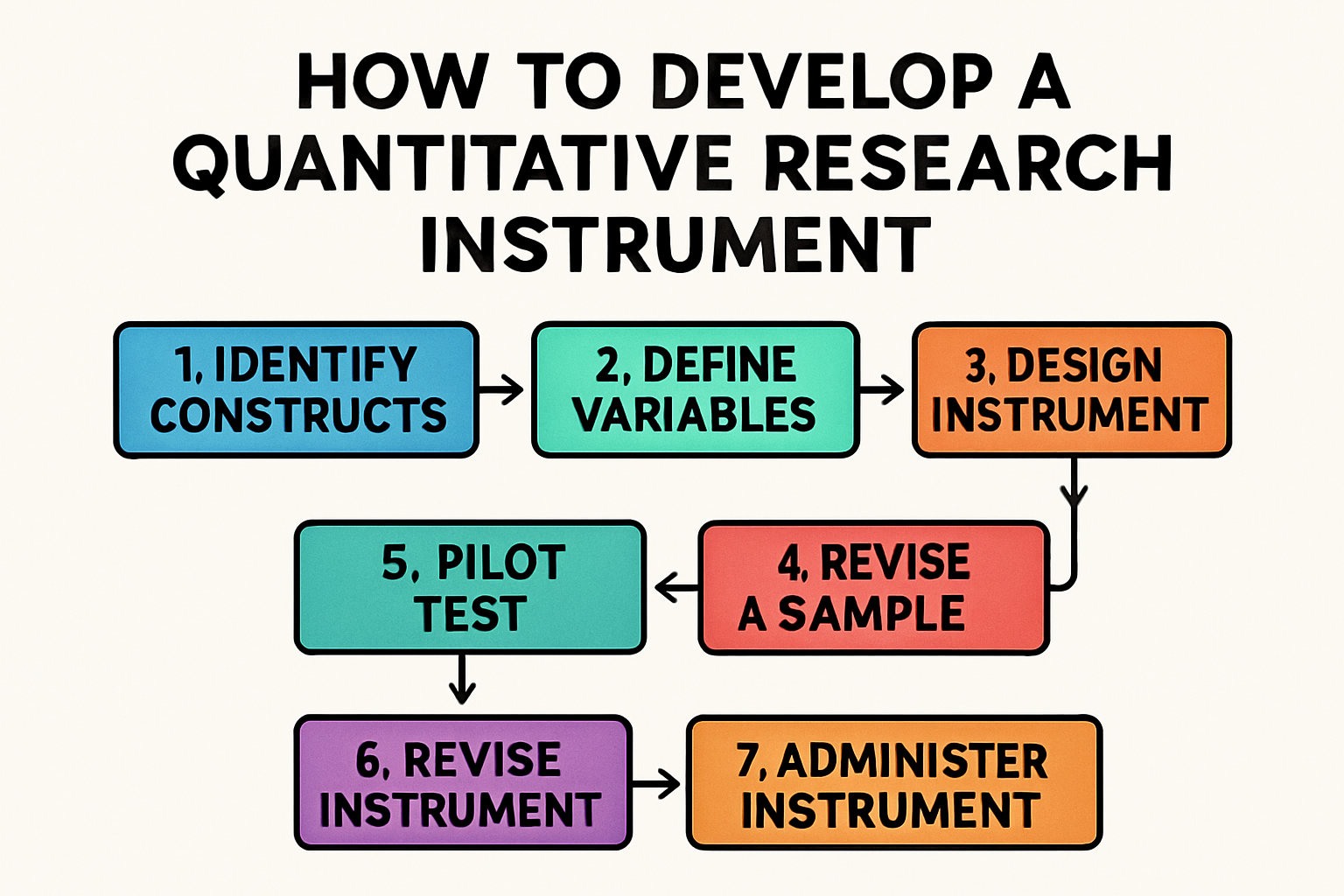 HOW TO DEVELOP A QUANTITATIVE RESEARCH INSTRUMENT

1, IDENTIFY CONSTRUCTS

2, DEFINE VARIABLES

3, DESIGN INSTRUMENT

4, REVISE A SAMPLE

5, PILOT TEST

6, REVISE INSTRUMENT

7, ADMINISTER INSTRUMENT